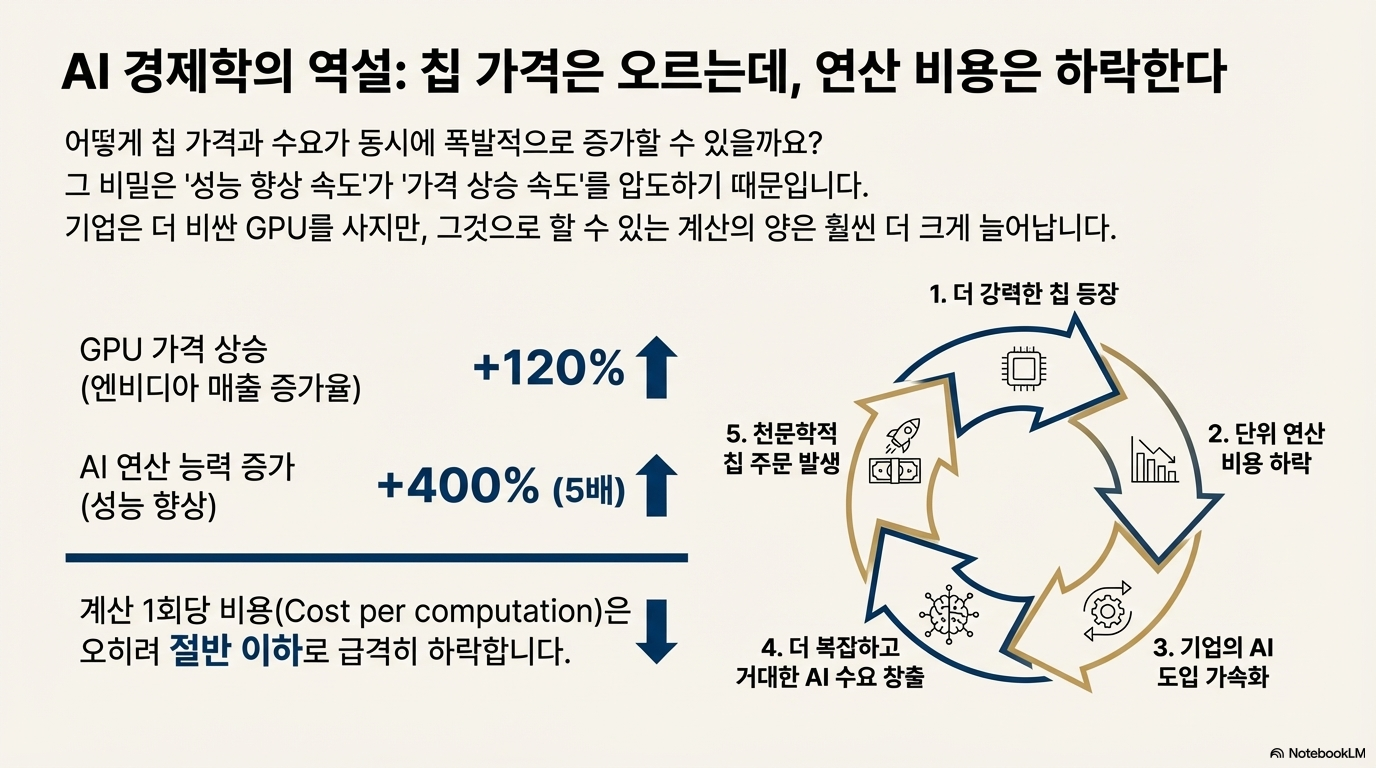 AI 경제학의 역설: 칩 가격은 오르는데, 연산 비용은 하락한다

어떻게 칩 가격과 수요가 동시에 폭발적으로 증가할 수 있을까요?
그 비밀은 '성능 향상 속도'가 '가격 상승 속도'를 압도하기 때문입니다.
기업은 더 비싼 GPU를 사지만, 그것으로 할 수 있는 계산의 양은 훨씬 더 크게 늘어납니다.

GPU 가격 상승
(엔비디아 매출 증가율)

+120%

AI 연산 능력 증가
(성능 향상)

+400% (5배)

계산 1회당 비용(Cost per computation)은 오히려 절반 이하로 급격히 하락합니다.

1. 더 강력한 칩 등장

2. 단위 연산 비용 하락

3. 기업의 AI 도입 가속화

4. 더 복잡하고 거대한 AI 수요 창출

5. 천문학적 칩 주문 발생

NotebookLM